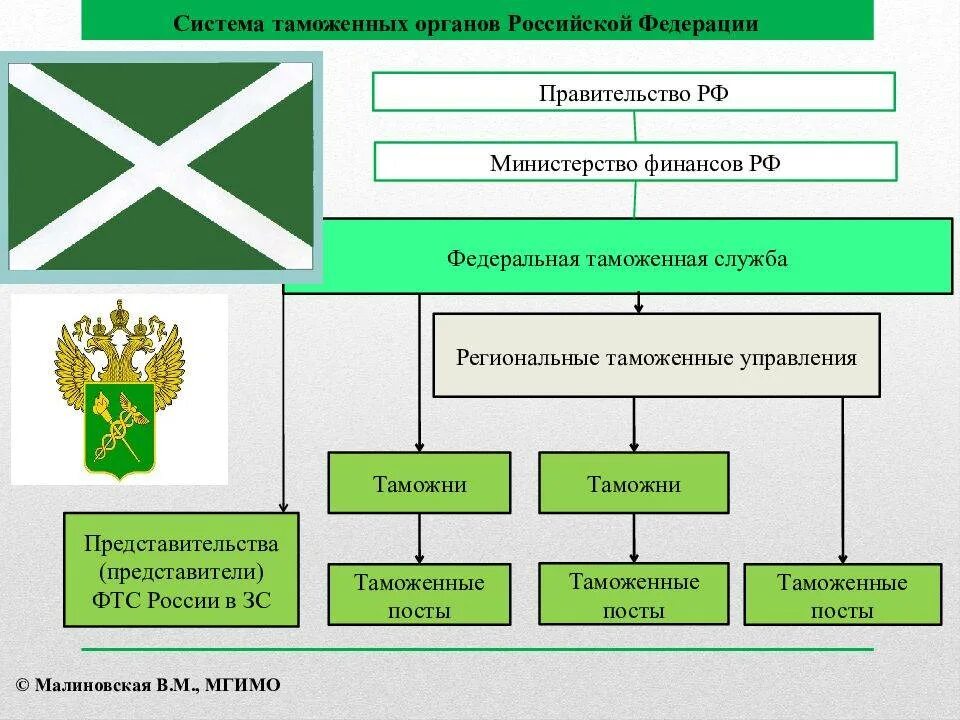 Система таможенных органов Российской Федерации

Правительство РФ

Министерство финансов РФ

Федеральная таможенная служба

Региональные таможенные управления

Таможни

Таможни

Представительства (представители) ФТС России в ЗС

Таможенные посты

Таможенные посты

Таможенные посты

© Малиновская В.М., МГИМО